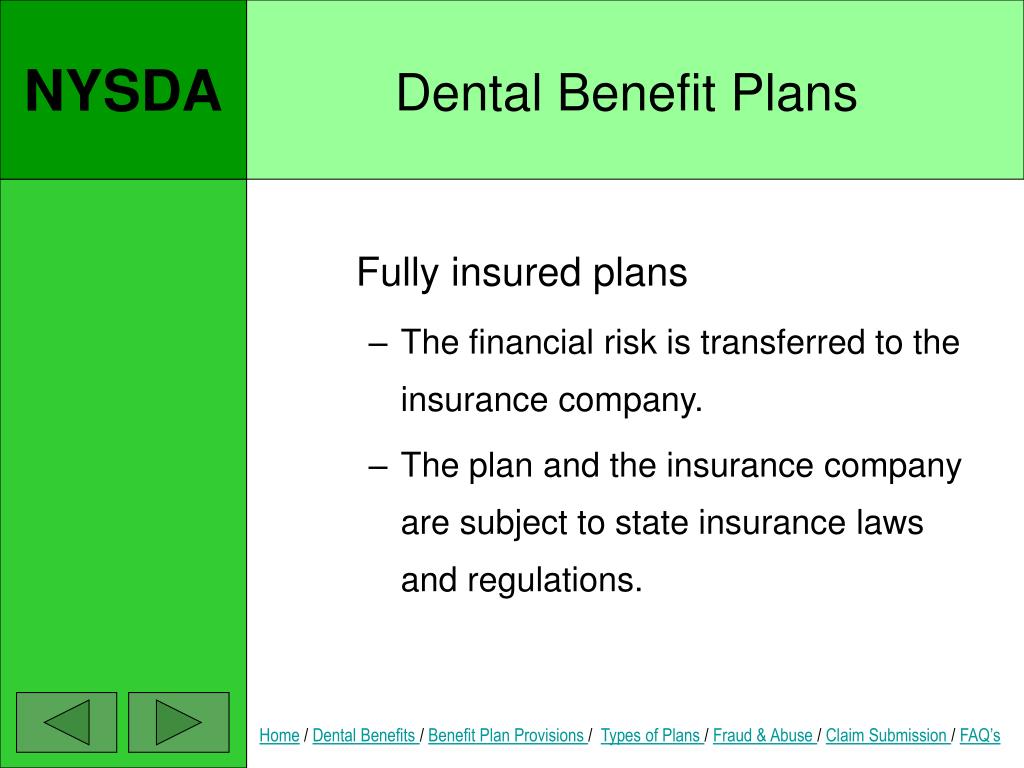 NYSDA

Dental Benefit Plans

Fully insured plans

– The financial risk is transferred to the insurance company.

– The plan and the insurance company are subject to state insurance laws and regulations.

Home / Dental Benefits / Benefit Plan Provisions / Types of Plans / Fraud & Abuse / Claim Submission / FAQ's